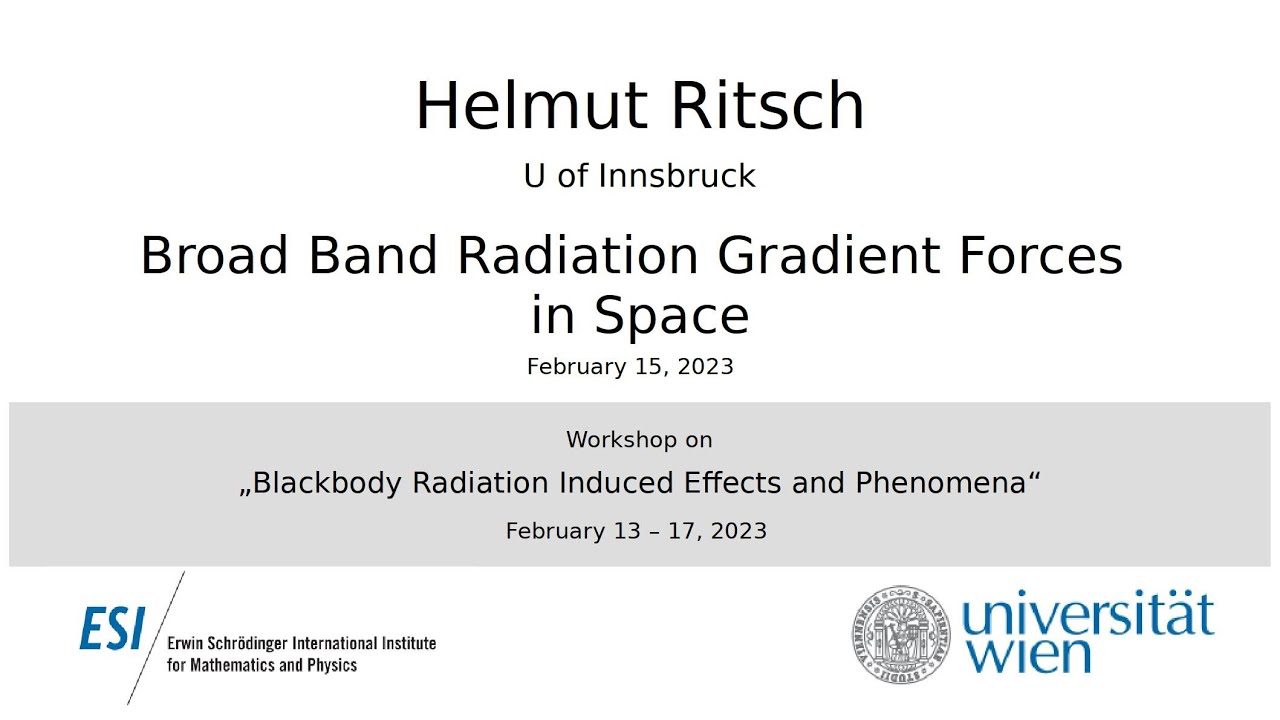 Helmut Ritsch

U of Innsbruck

Broad Band Radiation Gradient Forces in Space

February 15, 2023

Workshop on

„Blackbody Radiation Induced Effects and Phenomena“

February 13 – 17, 2023

ESI Erwin Schrödinger International Institute for Mathematics and Physics

universität wien